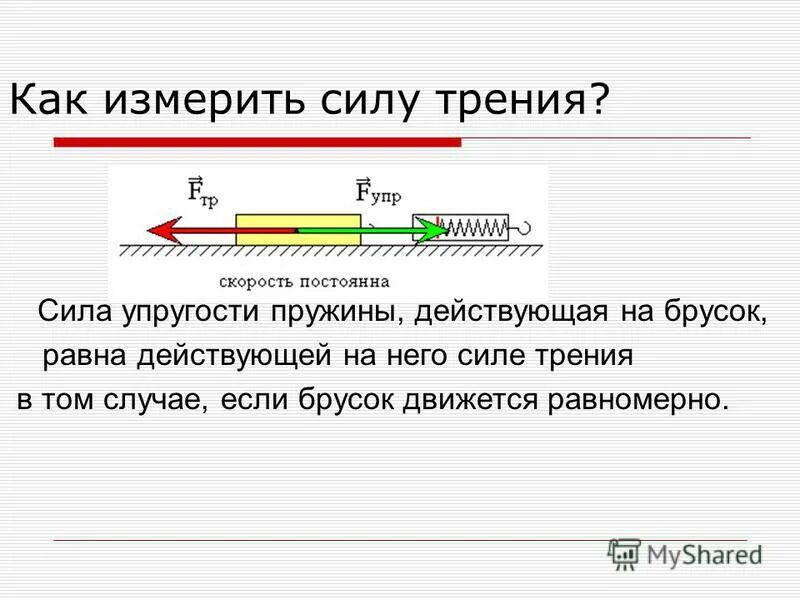 Как измерить силу трения?

$\vec{F}_{тр}$

$\vec{F}_{упр}$

скорость постоянна

Сила упругости пружины, действующая на брусок, равна действующей на него силе трения в том случае, если брусок движется равномерно.

MyShared